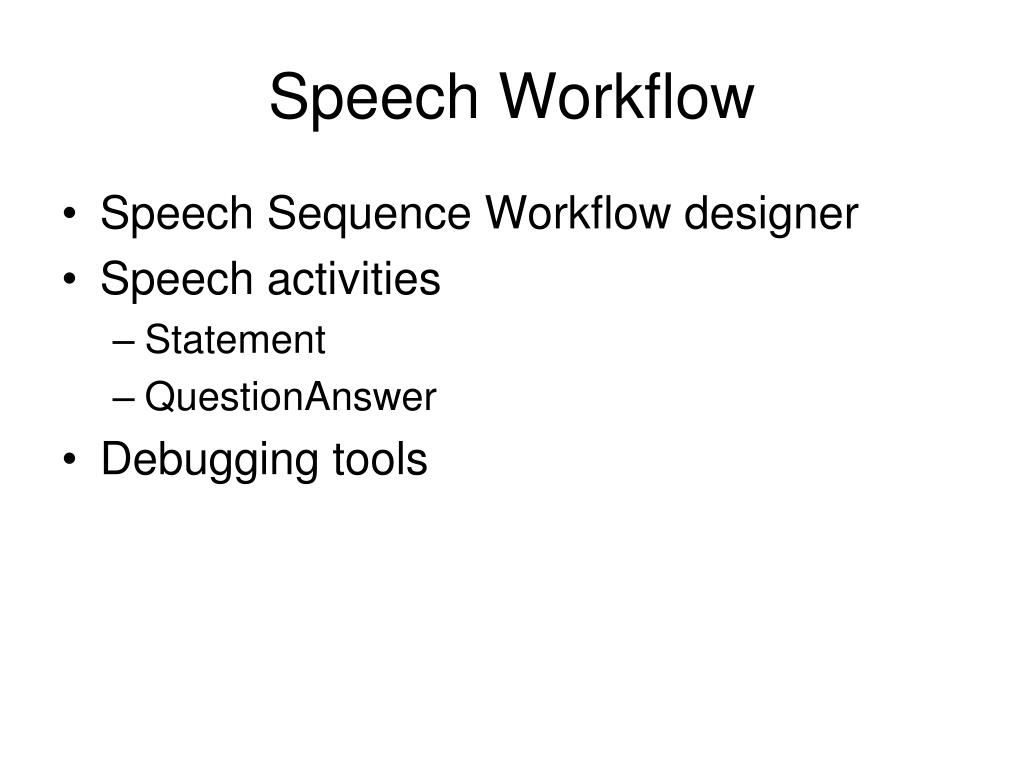 Speech Workflow

• Speech Sequence Workflow designer
• Speech activities
– Statement
– QuestionAnswer
• Debugging tools